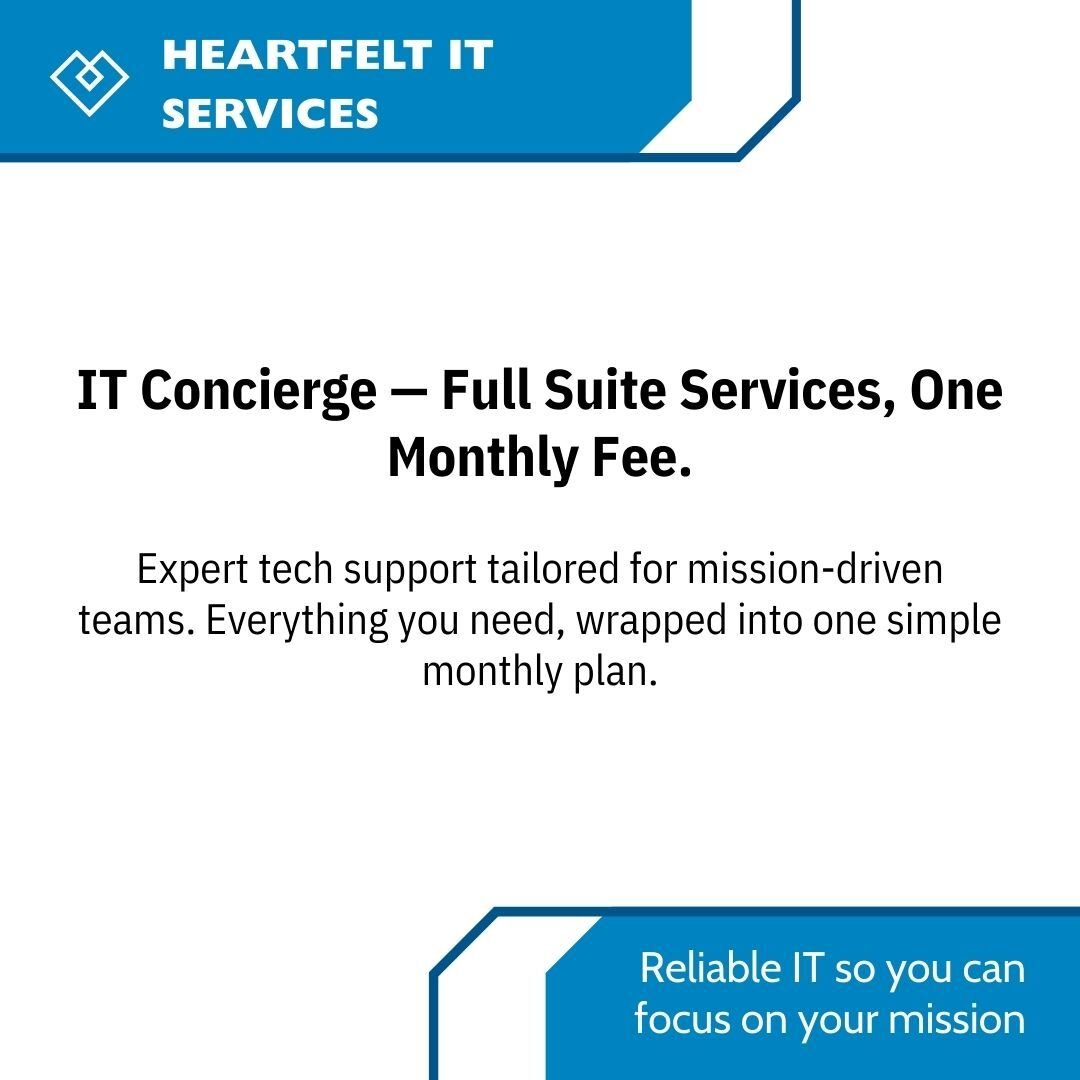 HEARTFELT IT SERVICES

IT Concierge — Full Suite Services, One Monthly Fee.

Expert tech support tailored for mission-driven teams. Everything you need, wrapped into one simple monthly plan.

Reliable IT so you can focus on your mission